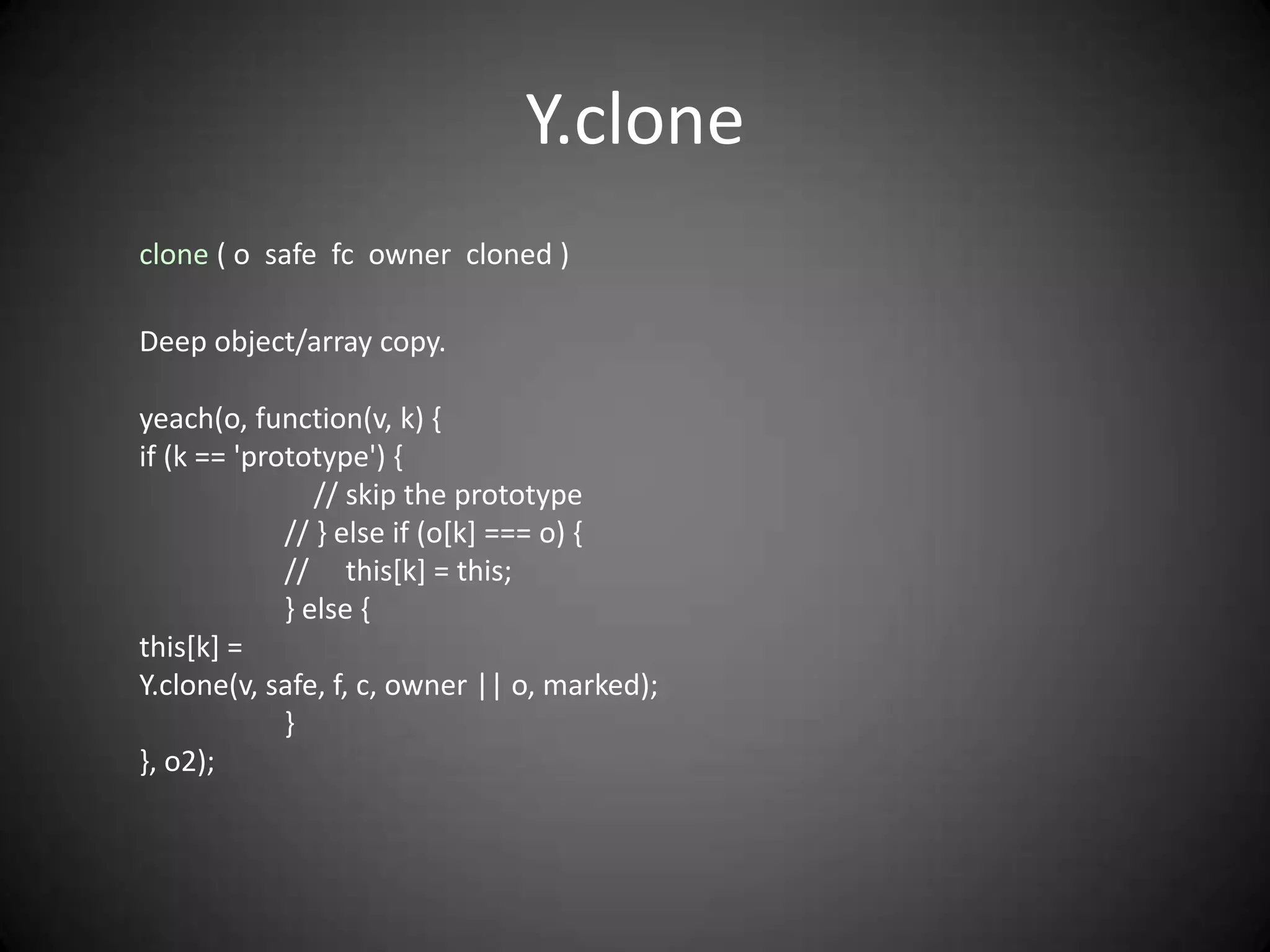 Y.clone

clone ( o safe fc owner cloned )

Deep object/array copy.

yeach(o, function(v, k) {
if (k == 'prototype') {
// skip the prototype
// } else if (o[k] === o) {
// this[k] = this;
} else {
this[k] =
Y.clone(v, safe, f, c, owner || o, marked);
}
}, o2);